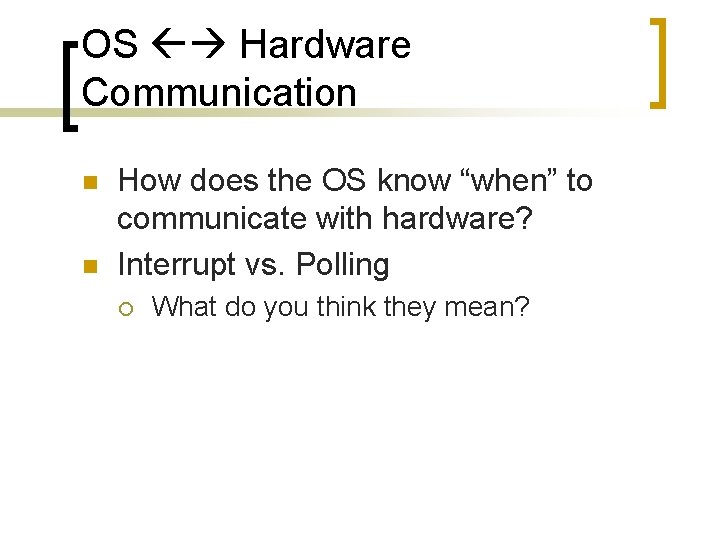 OS ←→ Hardware Communication

How does the OS know “when” to communicate with hardware?

Interrupt vs. Polling

What do you think they mean?